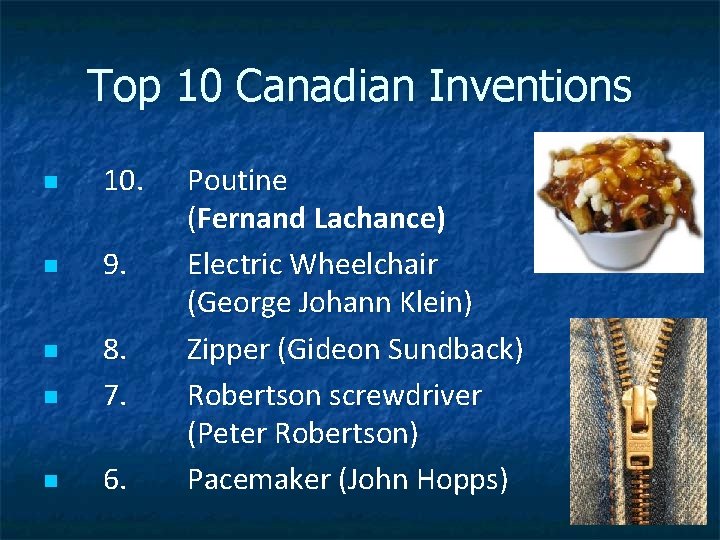 Top 10 Canadian Inventions

10. Poutine (Fernand Lachance)
9. Electric Wheelchair (George Johann Klein)
8. Zipper (Gideon Sundback)
7. Robertson screwdriver (Peter Robertson)
6. Pacemaker (John Hopps)